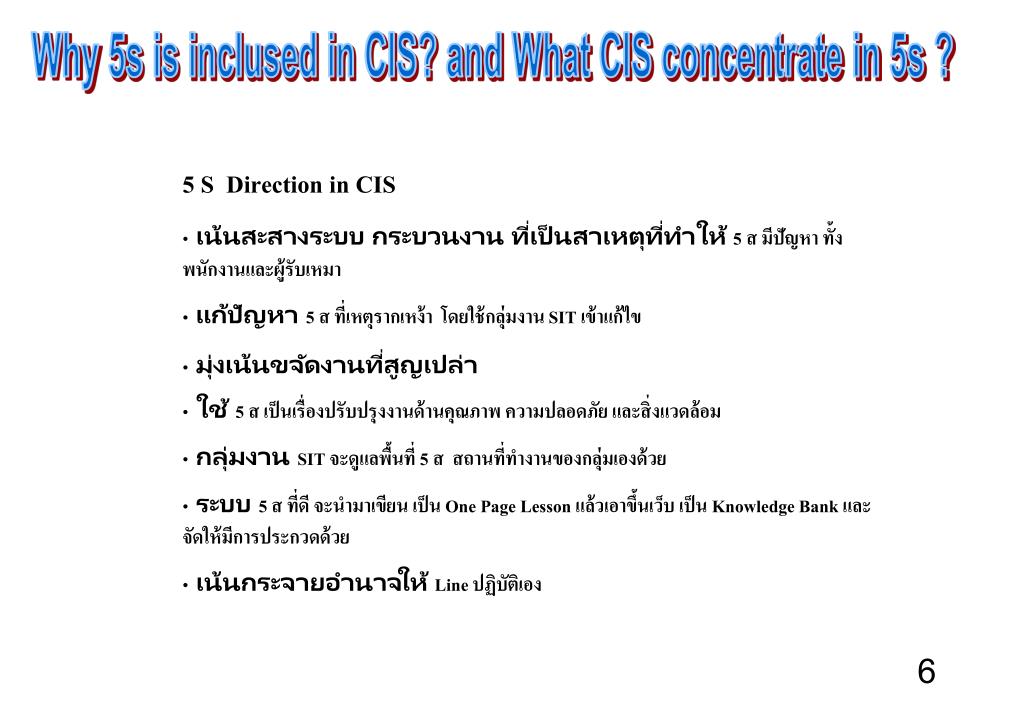 Why 5s is inclused in CIS? and What CIS concentrate in 5s ?

5 S Direction in CIS

• เน้นสะสางระบบ กระบวนงาน ที่เป็นสาเหตุที่ทำให้ 5 ส มีปัญหา ทั้งพนักงานและผู้รับเหมา

• แก้ปัญหา 5 ส ที่เหตุรากเหง้า โดยใช้กลุ่มงาน SIT เข้าแก้ไข

• มุ่งเน้นขจัดงานที่สูญเปล่า

• ใช้ 5 ส เป็นเรื่องปรับปรุงงานด้านคุณภาพ ความปลอดภัย และสิ่งแวดล้อม

• กลุ่มงาน SIT จะดูแลพื้นที่ 5 ส สถานที่ทำงานของกลุ่มเองด้วย

• ระบบ 5 ส ที่ดี จะนำมาเขียน เป็น One Page Lesson แล้วเอาขึ้นเว็บ เป็น Knowledge Bank และจัดให้มีการประกวดด้วย

• เน้นกระจายอำนาจให้ Line ปฏิบัติเอง

6